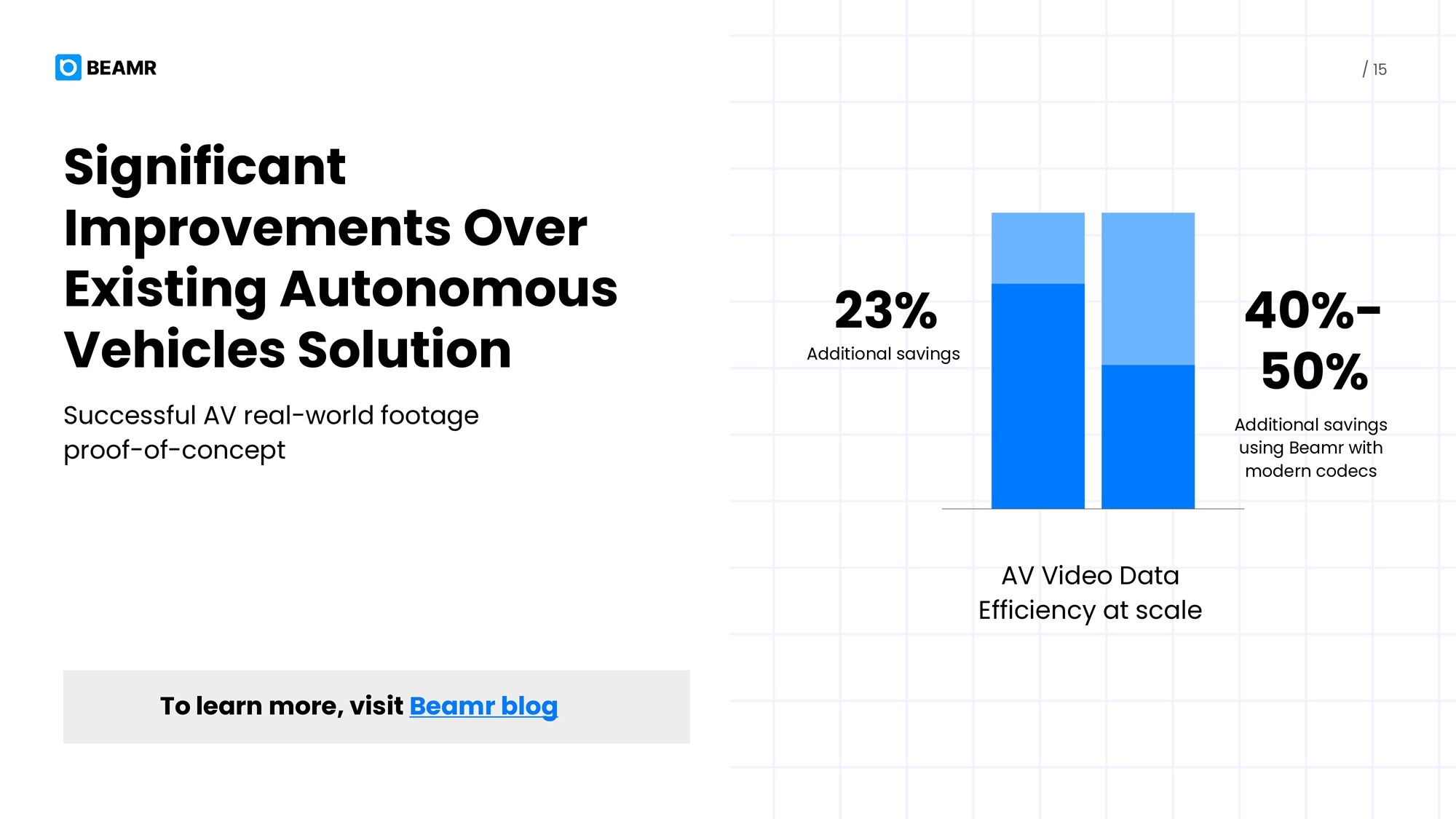 BEAMR

/ 15

Significant Improvements Over Existing Autonomous Vehicles Solution

Successful AV real-world footage proof-of-concept

To learn more, visit Beamr blog

23%
Additional savings

40%-50%
Additional savings using Beamr with modern codecs

AV Video Data Efficiency at scale